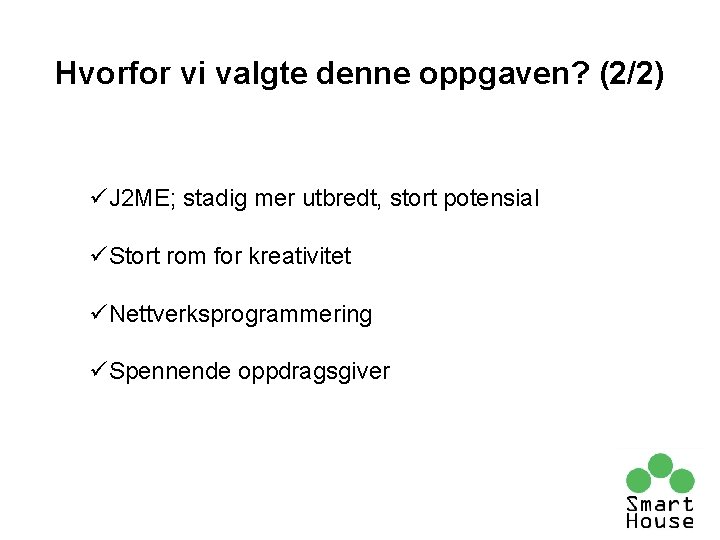 Hvorfor vi valgte denne oppgaven? (2/2)

✓J2ME; stadig mer utbredt, stort potensial

✓Stort rom for kreativitet

✓Nettverksprogrammering

✓Spennende oppdragsgiver

Smart
House